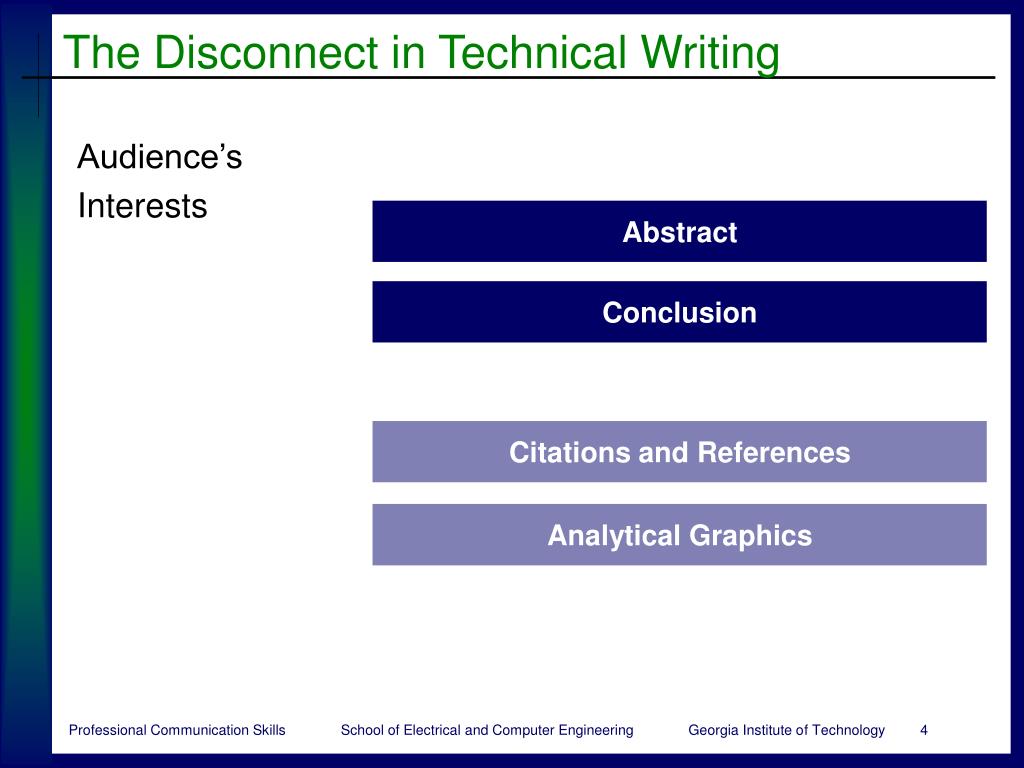 The Disconnect in Technical Writing

Audience's Interests

Abstract

Conclusion

Citations and References

Analytical Graphics

Professional Communication Skills School of Electrical and Computer Engineering Georgia Institute of Technology 4